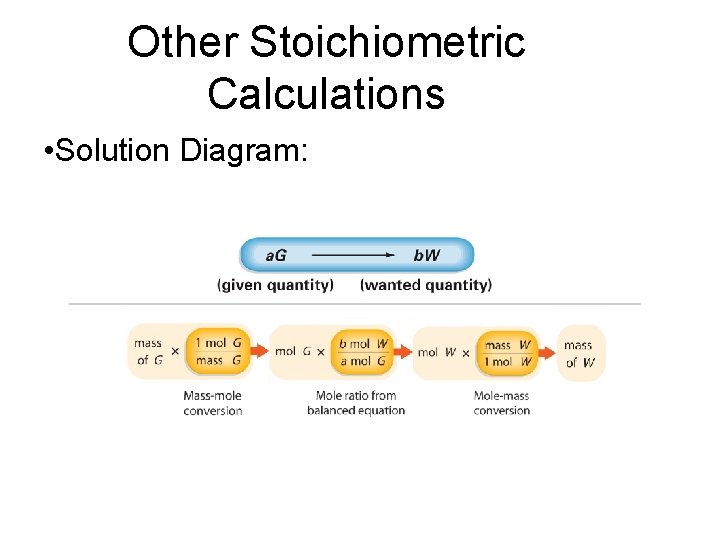 Other Stoichiometric Calculations

•Solution Diagram:

$aG \longrightarrow bW$

(given quantity) (wanted quantity)

mass of $G$ $\times$ $\frac{1 \text{ mol } G}{\text{mass } G}$ → mol $G$ $\times$ $\frac{b \text{ mol } W}{a \text{ mol } G}$ → mol $W$ $\times$ $\frac{\text{mass } W}{1 \text{ mol } W}$ → mass of $W$

Mass-mole conversion

Mole ratio from balanced equation

Mole-mass conversion